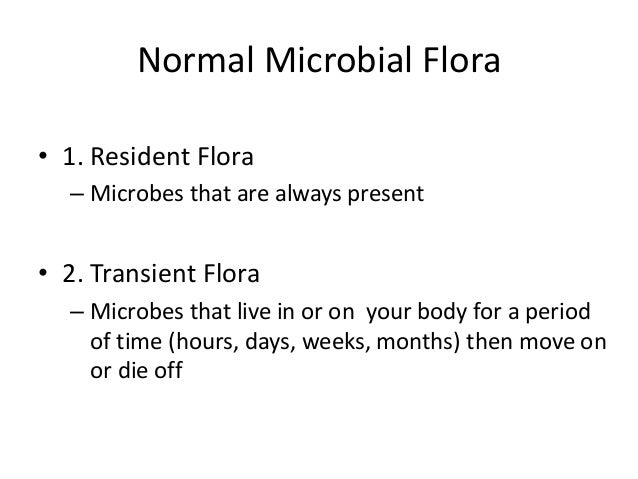 Normal Microbial Flora

• 1. Resident Flora
– Microbes that are always present

• 2. Transient Flora
– Microbes that live in or on your body for a period of time (hours, days, weeks, months) then move on or die off